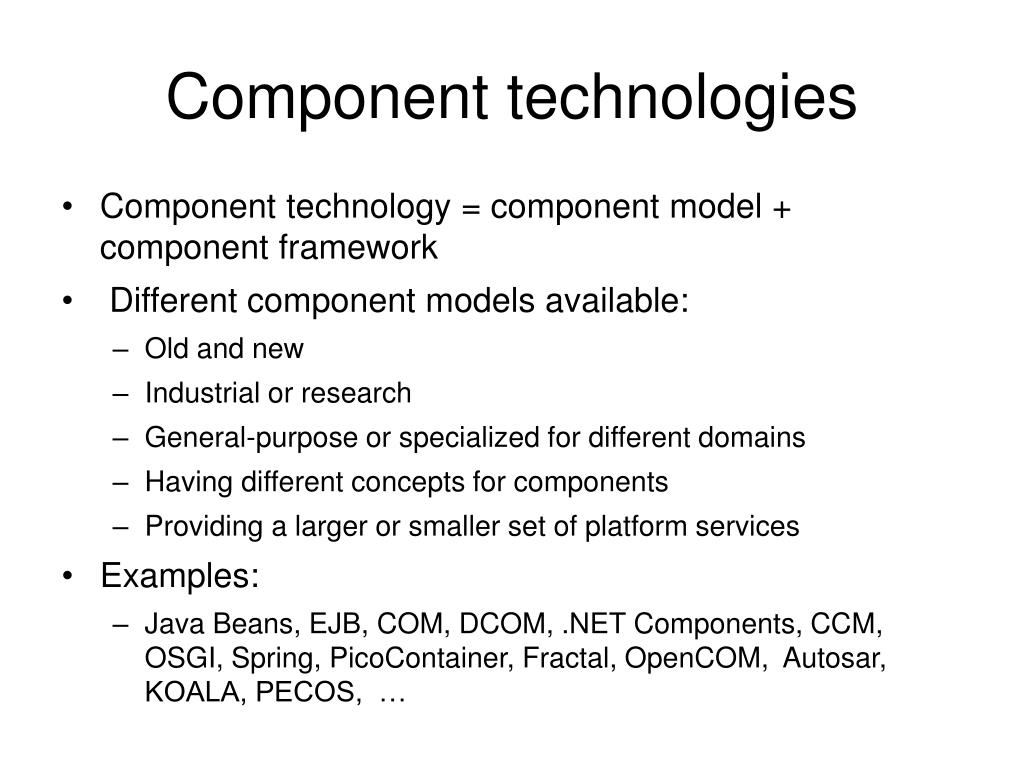 Component technologies

• Component technology = component model + component framework
• Different component models available:
– Old and new
– Industrial or research
– General-purpose or specialized for different domains
– Having different concepts for components
– Providing a larger or smaller set of platform services
• Examples:
– Java Beans, EJB, COM, DCOM, .NET Components, CCM, OSGI, Spring, PicoContainer, Fractal, OpenCOM, Autosar, KOALA, PECOS, …